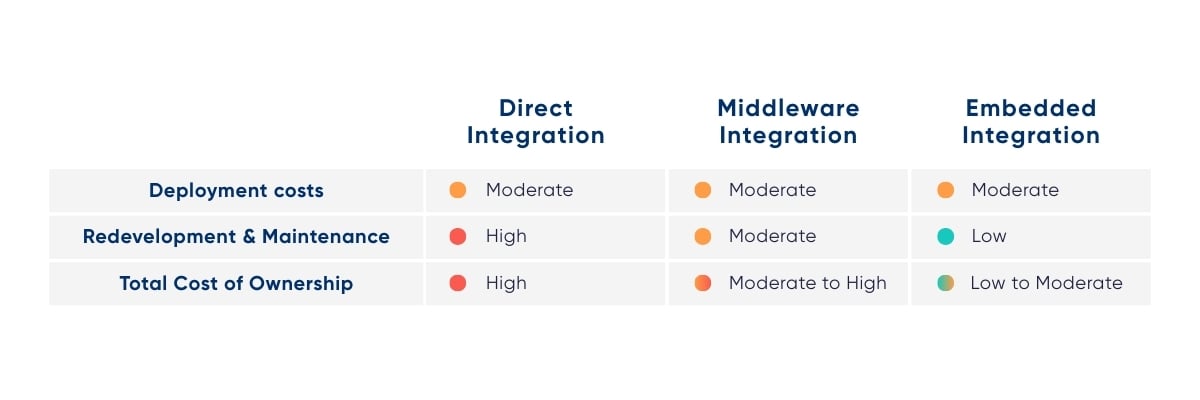 | | Direct Integration | Middleware Integration | Embedded Integration |
|---|---|---|---|
| Deployment costs | Moderate | Moderate | Moderate |
| Redevelopment & Maintenance | High | Moderate | Low |
| Total Cost of Ownership | High | Moderate to High | Low to Moderate |